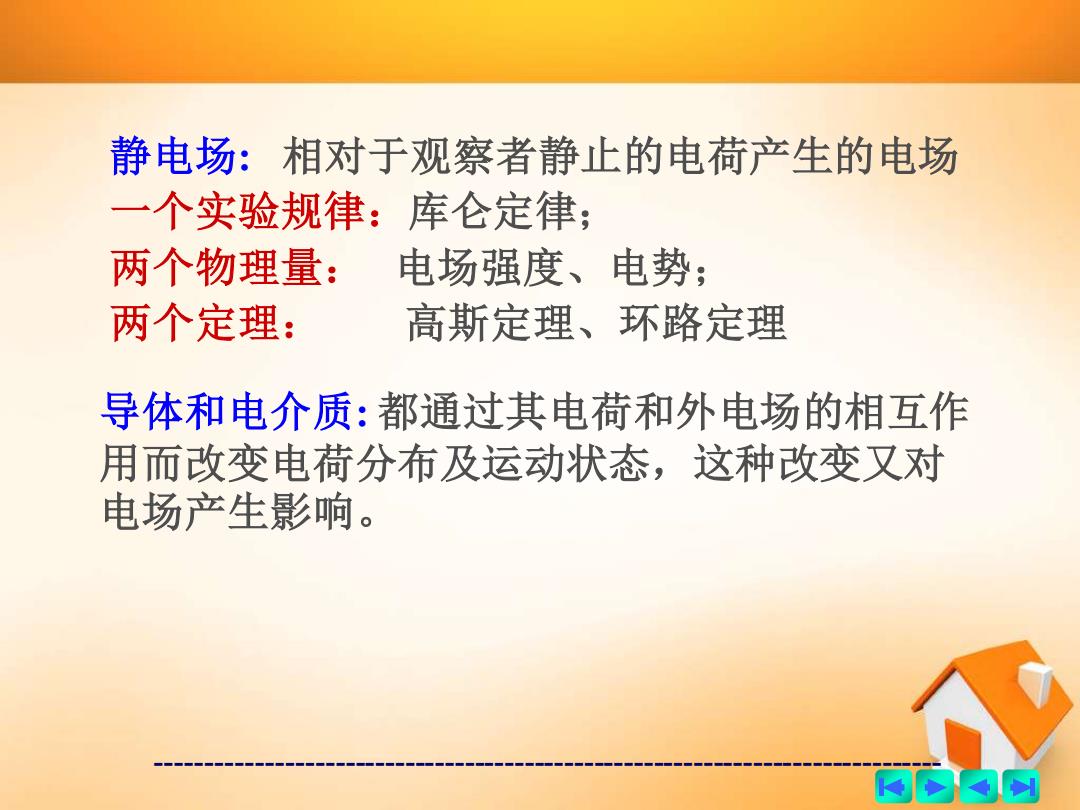 静电场: 相对于观察者静止的电荷产生的电场
一个实验规律：库仑定律；
两个物理量：　电场强度、电势；
两个定理：　　高斯定理、环路定理

导体和电介质:都通过其电荷和外电场的相互作用而改变电荷分布及运动状态，这种改变又对电场产生影响。